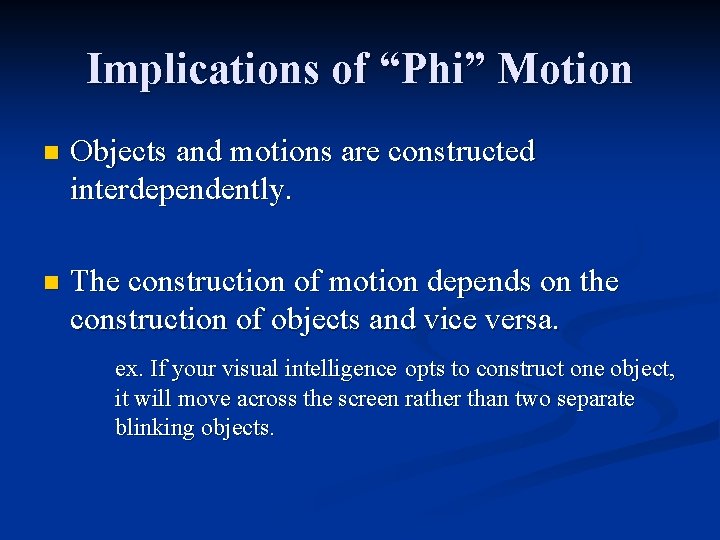 Implications of “Phi” Motion

Objects and motions are constructed interdependently.

The construction of motion depends on the construction of objects and vice versa.

ex. If your visual intelligence opts to construct one object, it will move across the screen rather than two separate blinking objects.